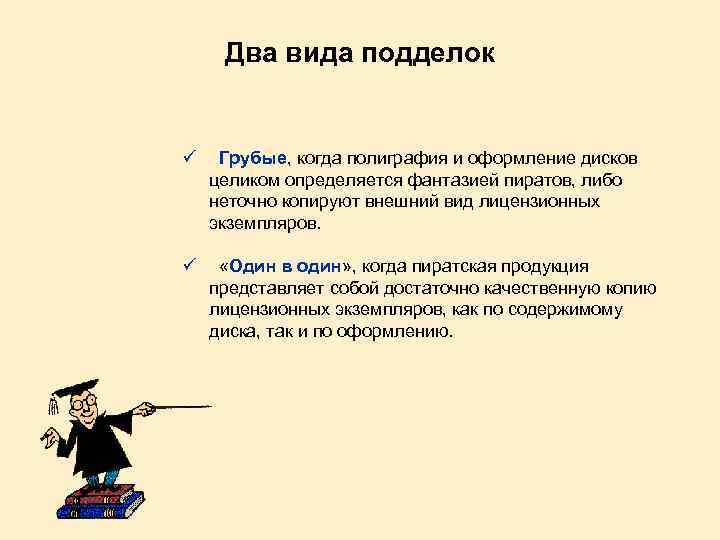 Два вида подделок

✓ Грубые, когда полиграфия и оформление дисков целиком определяется фантазией пиратов, либо неточно копируют внешний вид лицензионных экземпляров.

✓ «Один в один», когда пиратская продукция представляет собой достаточно качественную копию лицензионных экземпляров, как по содержимому диска, так и по оформлению.